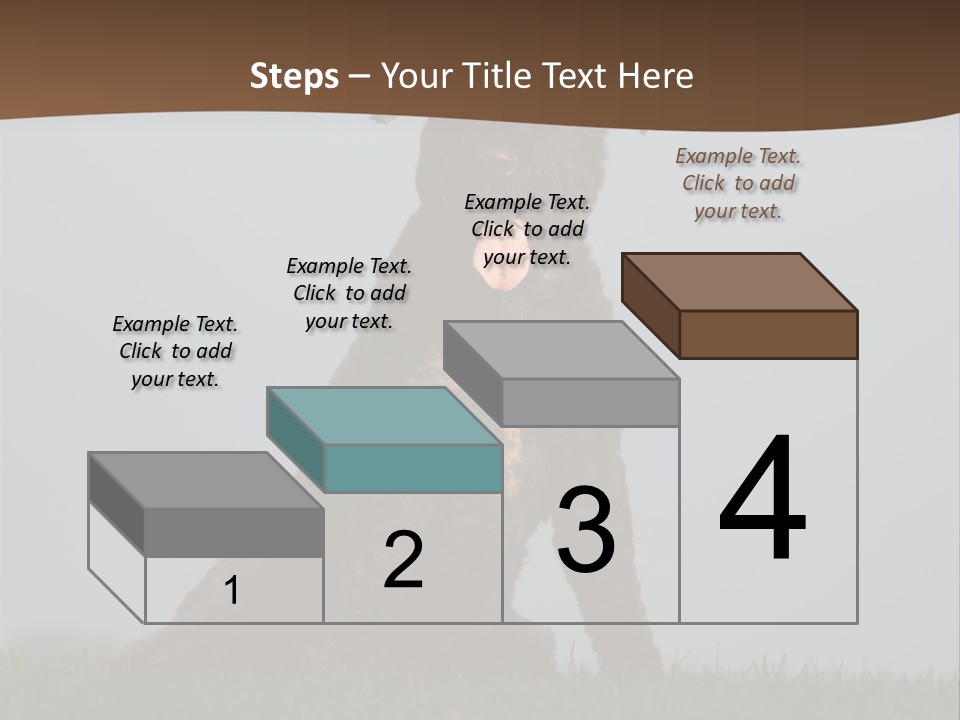 Steps – Your Title Text Here

Example Text.
Click to add
your text.

Example Text.
Click to add
your text.

Example Text.
Click to add
your text.

Example Text.
Click to add
your text.

1

2

3

4